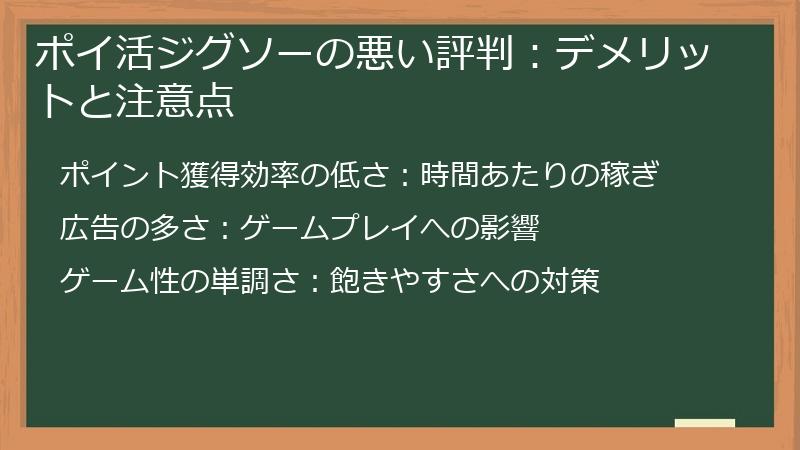 ポイ活ジグソーの悪い評判：デメリットと注意点

ポイント獲得効率の低さ：時間あたりの稼ぎ

広告の多さ：ゲームプレイへの影響

ゲーム性の単調さ：飽きやすさへの対策